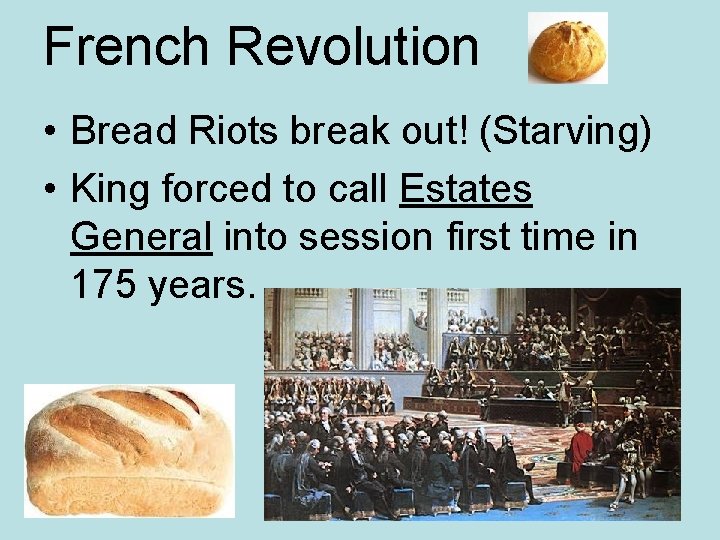 French Revolution

• Bread Riots break out! (Starving)
• King forced to call Estates General into session first time in 175 years.